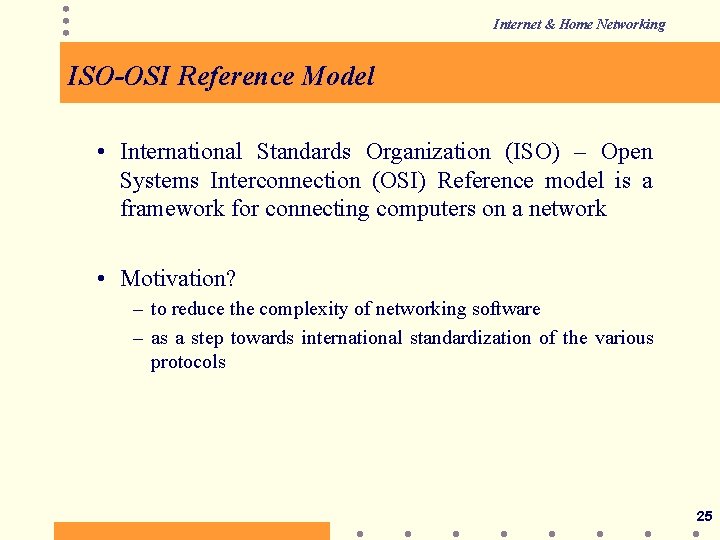 Internet & Home Networking

ISO-OSI Reference Model

• International Standards Organization (ISO) – Open Systems Interconnection (OSI) Reference model is a framework for connecting computers on a network

• Motivation?
– to reduce the complexity of networking software
– as a step towards international standardization of the various protocols

25